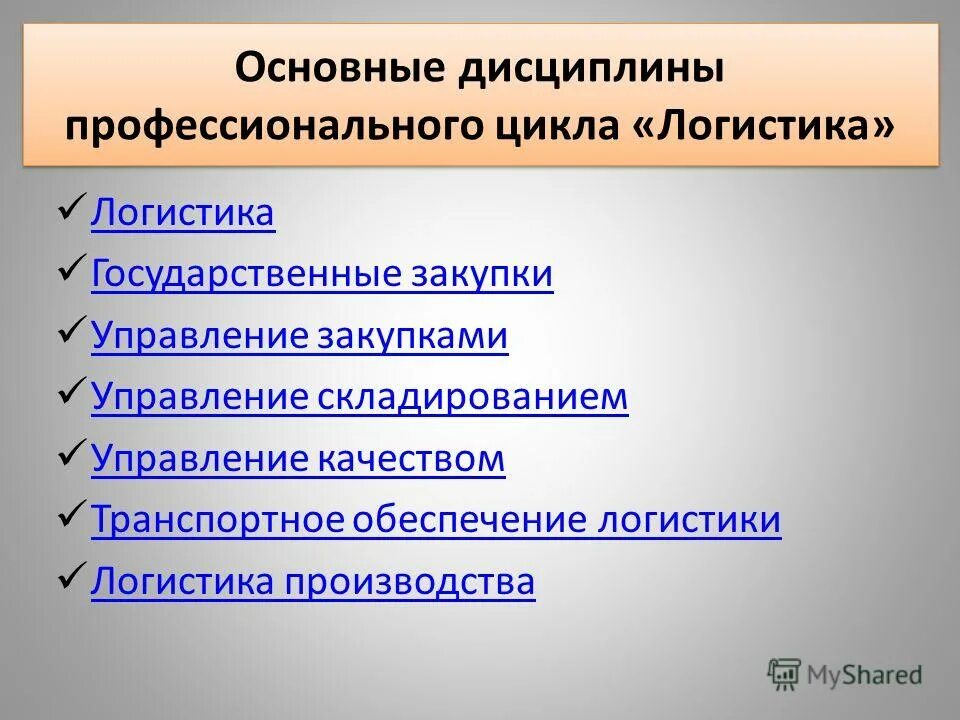 Основные дисциплины профессионального цикла «Логистика»

✓ Логистика
✓ Государственные закупки
✓ Управление закупками
✓ Управление складированием
✓ Управление качеством
✓ Транспортное обеспечение логистики
✓ Логистика производства

MyShared